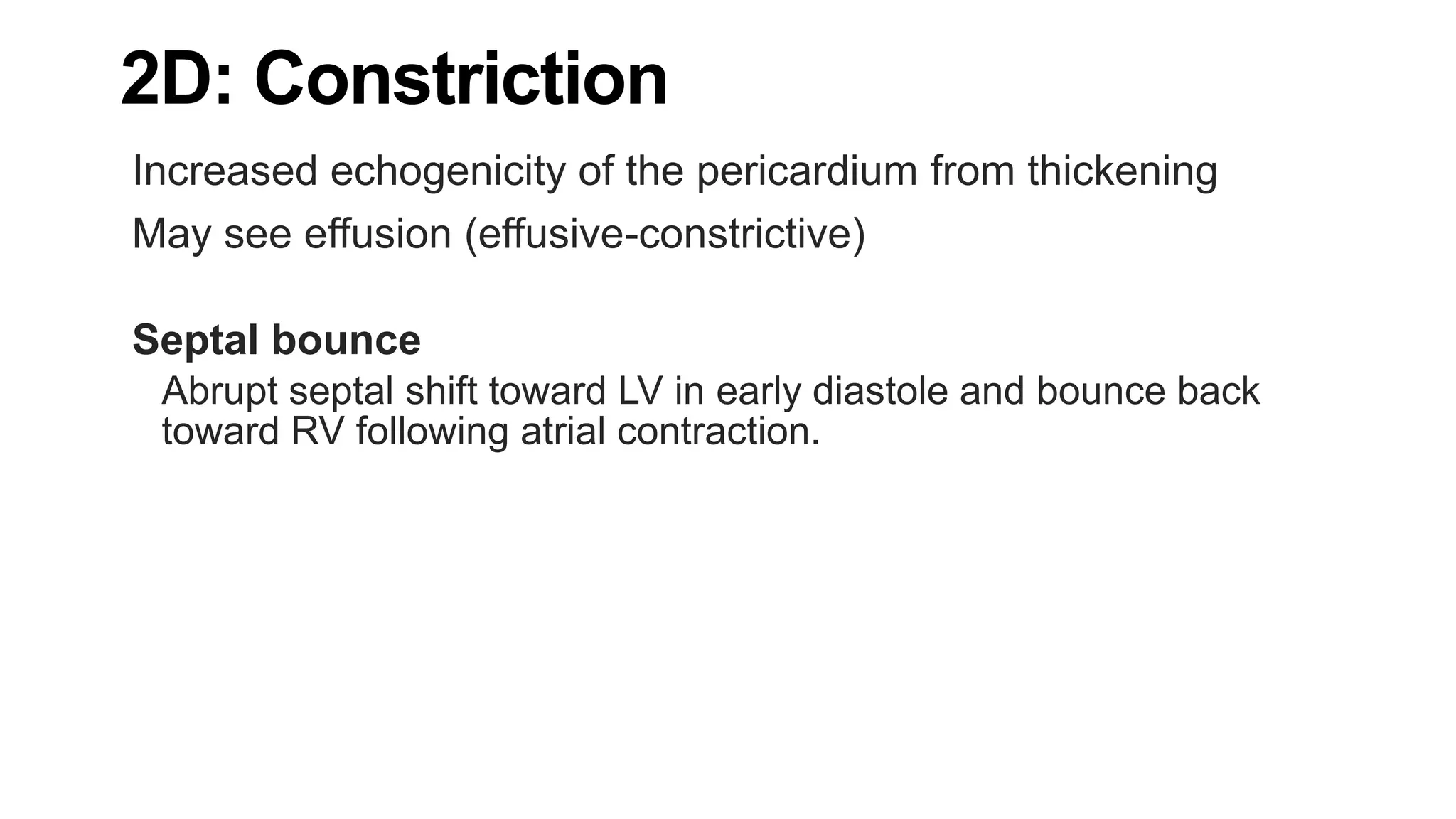 2D: Constriction

Increased echogenicity of the pericardium from thickening

May see effusion (effusive-constrictive)

Septal bounce

Abrupt septal shift toward LV in early diastole and bounce back toward RV following atrial contraction.